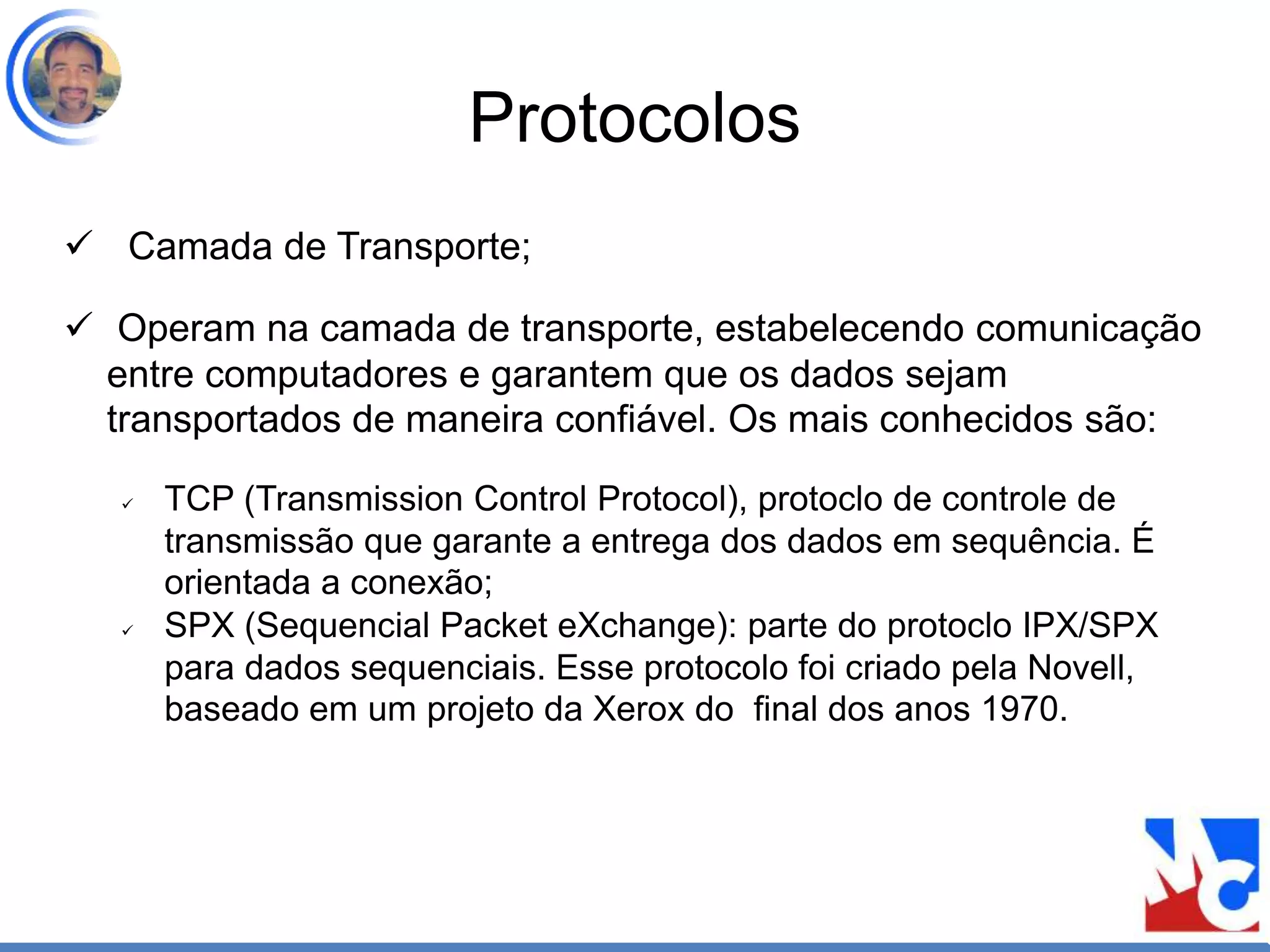 Protocolos

✓ Camada de Transporte;

✓ Operam na camada de transporte, estabelecendo comunicação entre computadores e garantem que os dados sejam transportados de maneira confiável. Os mais conhecidos são:

✓ TCP (Transmission Control Protocol), protoclo de controle de transmissão que garante a entrega dos dados em sequência. É orientada a conexão;

✓ SPX (Sequencial Packet eXchange): parte do protoclo IPX/SPX para dados sequenciais. Esse protocolo foi criado pela Novell, baseado em um projeto da Xerox do final dos anos 1970.